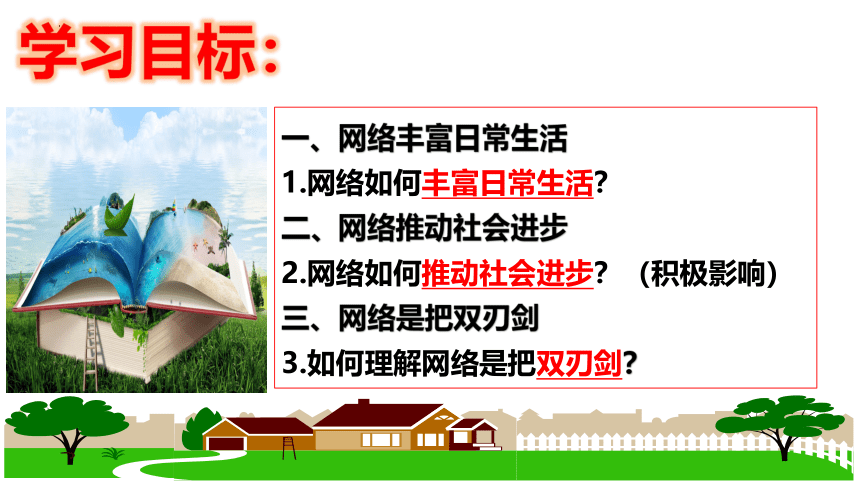 学习目标：

一、网络丰富日常生活

1.网络如何丰富日常生活？

二、网络推动社会进步

2.网络如何推动社会进步？（积极影响）

三、网络是把双刃剑

3.如何理解网络是把双刃剑？